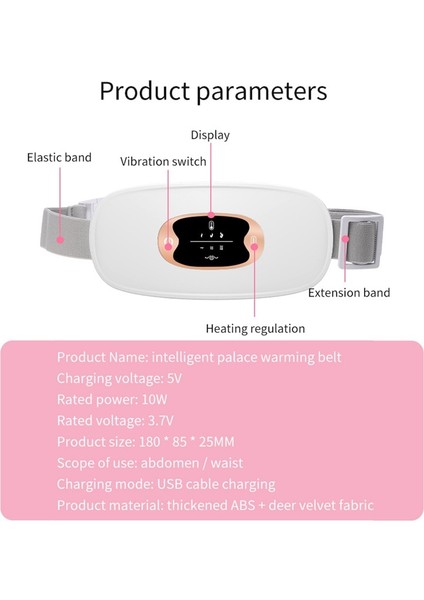 Product parameters

Display

Elastic band

Vibration switch

Extension band

Heating regulation

Product Name: intelligent palace warming belt
Charging voltage: 5V
Rated power: 10W
Rated voltage: 3.7V
Product size: 180 * 85 * 25MM
Scope of use: abdomen / waist
Charging mode: USB cable charging
Product material: thickened ABS + deer velvet fabric